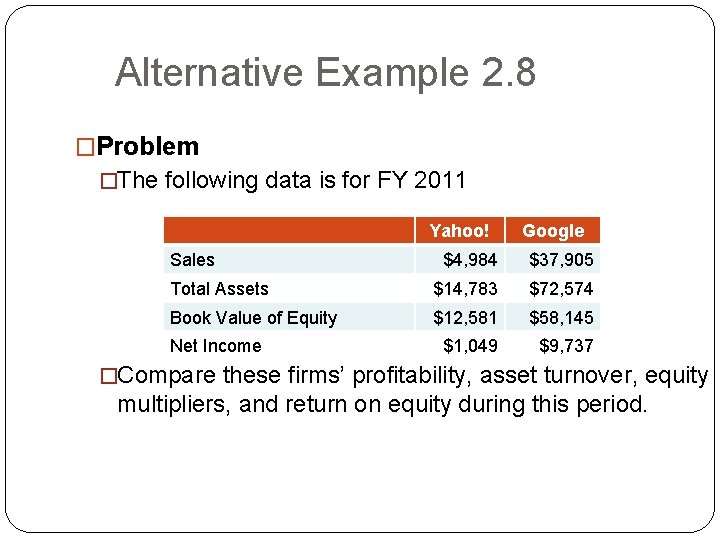 Alternative Example 2.8

□Problem

□The following data is for FY 2011

| | Yahoo! | Google |
|---|---|---|
| Sales | \$4,984 | \$37,905 |
| Total Assets | \$14,783 | \$72,574 |
| Book Value of Equity | \$12,581 | \$58,145 |
| Net Income | \$1,049 | \$9,737 |

□Compare these firms' profitability, asset turnover, equity multipliers, and return on equity during this period.